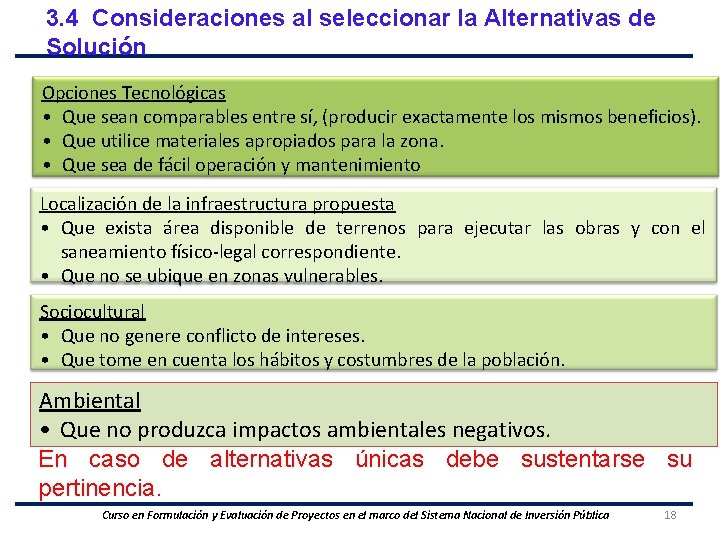 3.4 Consideraciones al seleccionar la Alternativas de Solución

Opciones Tecnológicas
• Que sean comparables entre sí, (producir exactamente los mismos beneficios).
• Que utilice materiales apropiados para la zona.
• Que sea de fácil operación y mantenimiento

Localización de la infraestructura propuesta
• Que exista área disponible de terrenos para ejecutar las obras y con el saneamiento físico-legal correspondiente.
• Que no se ubique en zonas vulnerables.

Sociocultural
• Que no genere conflicto de intereses.
• Que tome en cuenta los hábitos y costumbres de la población.

Ambiental
• Que no produzca impactos ambientales negativos.

En caso de alternativas únicas debe sustentarse su pertinencia.

Curso en Formulación y Evaluación de Proyectos en el marco del Sistema Nacional de Inversión Pública 18